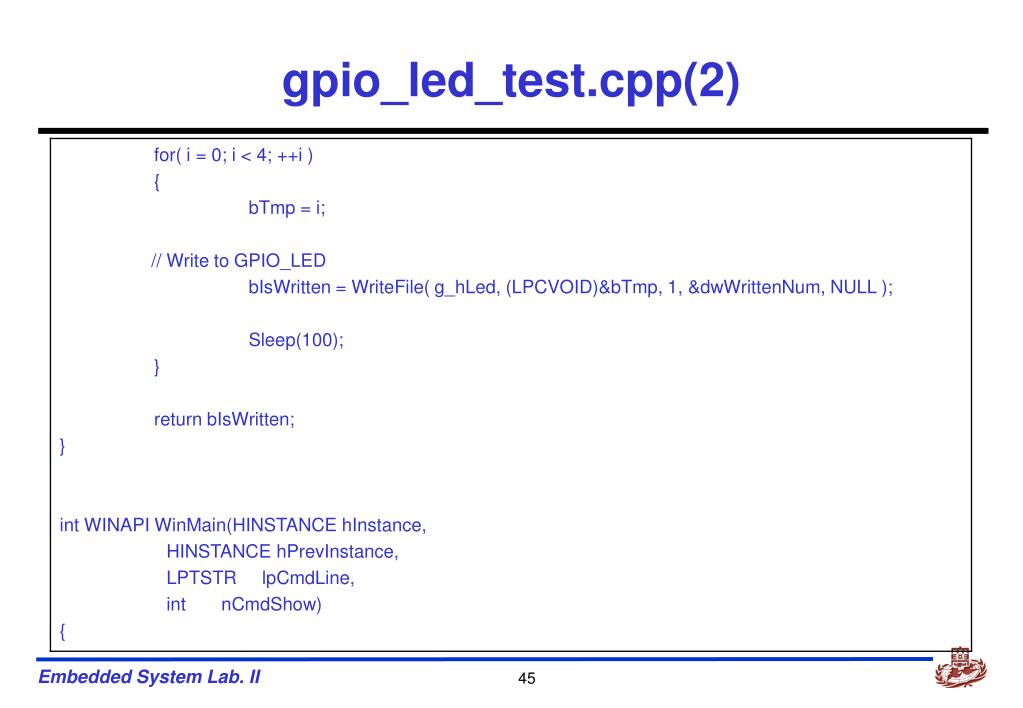 gpio_led_test.cpp(2)

for( i = 0; i < 4; ++i )
{
bTmp = i;

// Write to GPIO_LED
bIsWritten = WriteFile( g_hLed, (LPCVOID)&bTmp, 1, &dwWrittenNum, NULL );

Sleep(100);
}

return bIsWritten;
}

int WINAPI WinMain(HINSTANCE hInstance,
HINSTANCE hPrevInstance,
LPTSTR lpCmdLine,
int nCmdShow)
{

Embedded System Lab. II

45